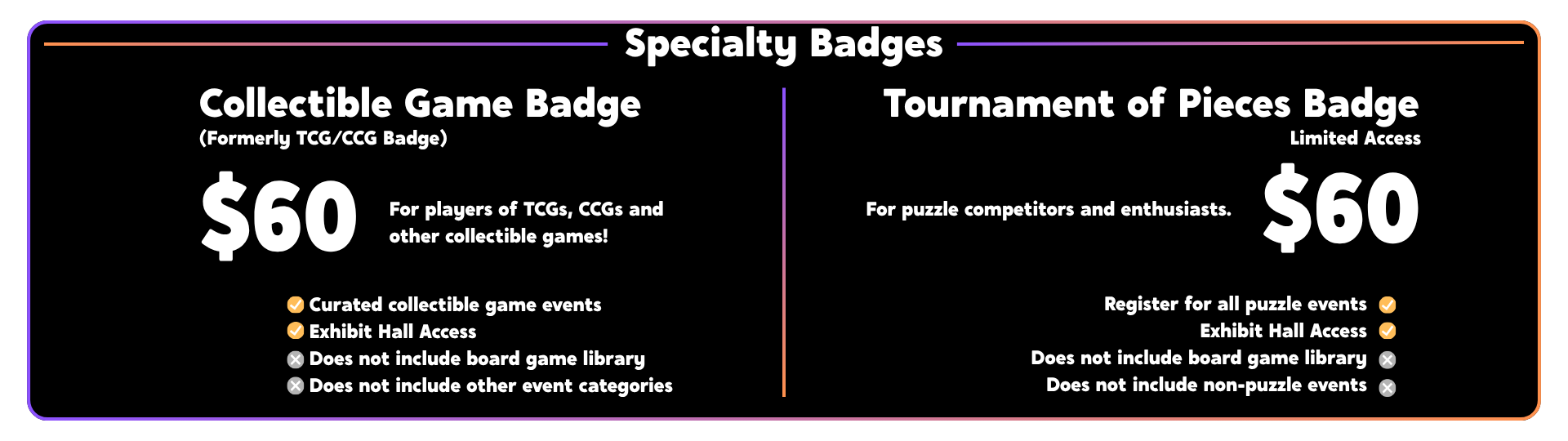 Specialty Badges

Collectible Game Badge
(Formerly TCG/CCG Badge)

$60

For players of TCGs, CCGs and other collectible games!

Curated collectible game events
Exhibit Hall Access
Does not include board game library
Does not include other event categories

Tournament of Pieces Badge
Limited Access

For puzzle competitors and enthusiasts.

$60

Register for all puzzle events
Exhibit Hall Access
Does not include board game library
Does not include non-puzzle events